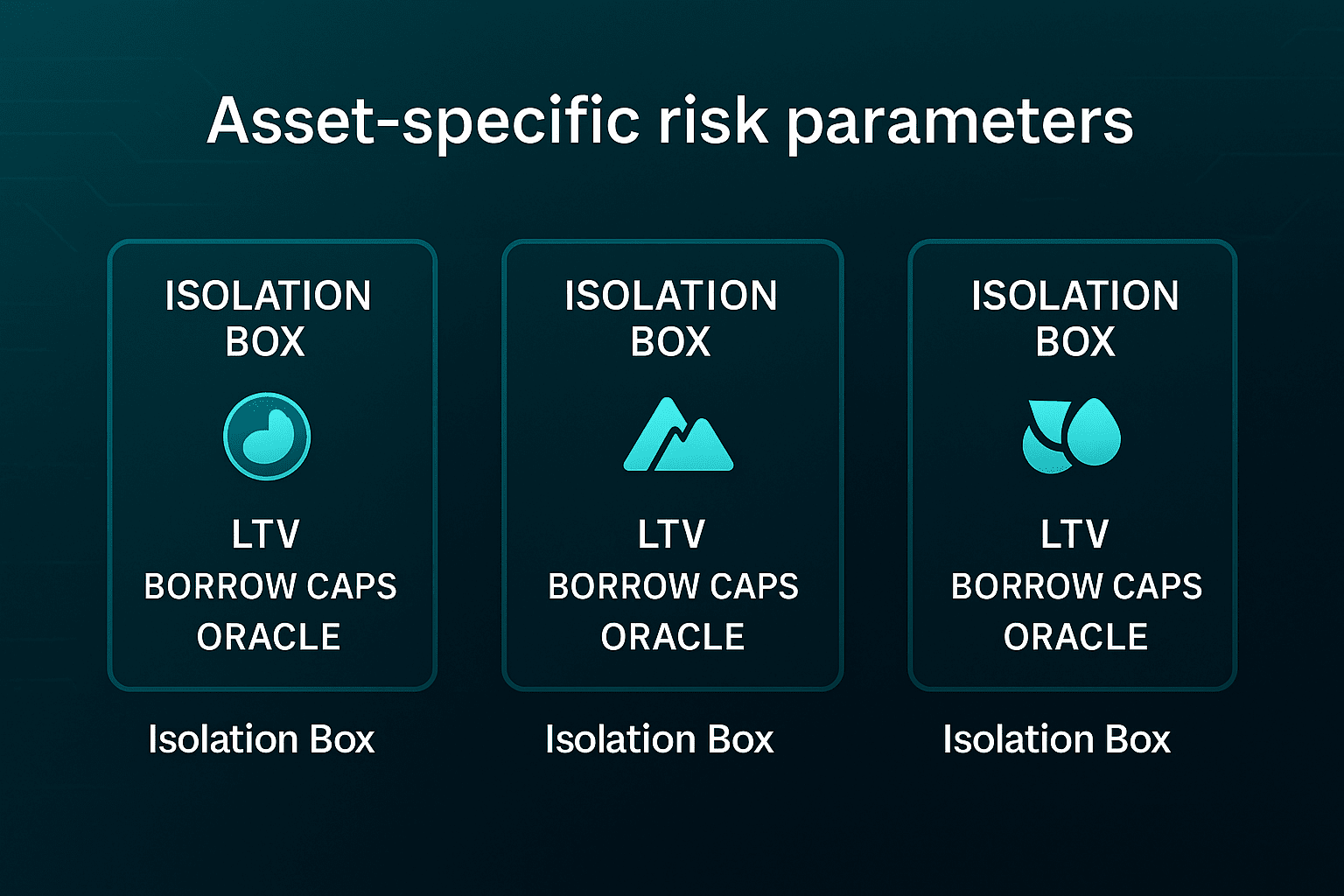 Asset-specific risk parameters

ISOLATION BOX

LTV
BORROW CAPS
ORACLE

Isolation Box

ISOLATION BOX

LTV
BORROW CAPS
ORACLE

Isolation Box

ISOLATION BOX

LTV
BORROW CAPS
ORACLE

Isolation Box